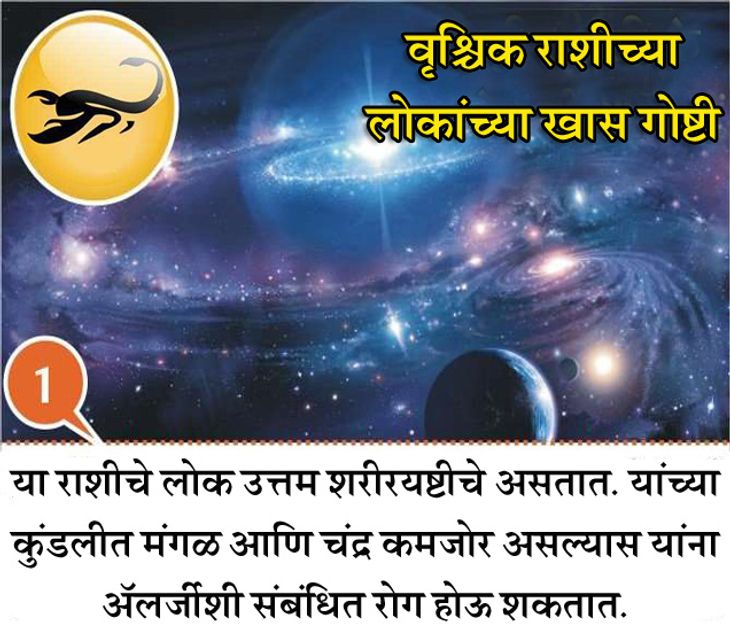 वृश्चिक राशीच्या लोकांच्या खास गोष्टी

1

या राशीचे लोक उत्तम शरीरयष्टीचे असतात. यांच्या कुंडलीत मंगळ आणि चंद्र कमजोर असल्यास यांना ॲलर्जीशी संबंधित रोग होऊ शकतात.